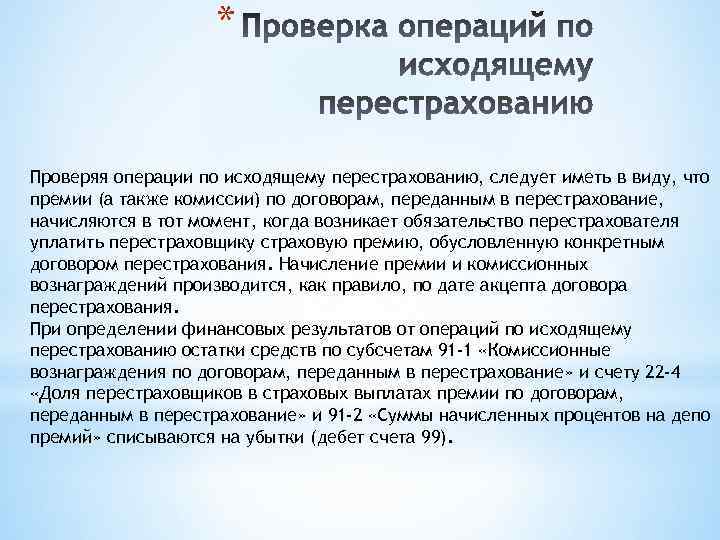 * Проверка операций по исходящему перестрахованию

Проверяя операции по исходящему перестрахованию, следует иметь в виду, что премии (а также комиссии) по договорам, переданным в перестрахование, начисляются в тот момент, когда возникает обязательство перестрахователя уплатить перестраховщику страховую премию, обусловленную конкретным договором перестрахования. Начисление премии и комиссионных вознаграждений производится, как правило, по дате акцепта договора перестрахования.
При определении финансовых результатов от операций по исходящему перестрахованию остатки средств по субсчетам 91-1 «Комиссионные вознаграждения по договорам, переданным в перестрахование» и счету 22-4 «Доля перестраховщиков в страховых выплатах премии по договорам, переданным в перестрахование» и 91-2 «Суммы начисленных процентов на депо премий» списываются на убытки (дебет счета 99).